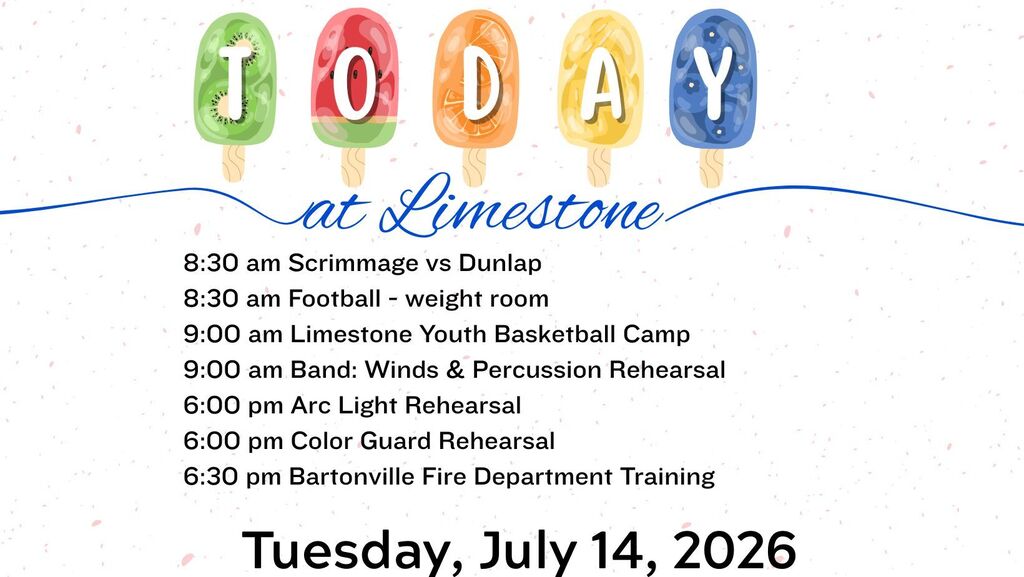 TODAY

at Limestone

8:30 am Scrimmage vs Dunlap
8:30 am Football - weight room
9:00 am Limestone Youth Basketball Camp
9:00 am Band: Winds & Percussion Rehearsal
6:00 pm Arc Light Rehearsal
6:00 pm Color Guard Rehearsal
6:30 pm Bartonville Fire Department Training

Tuesday, July 14, 2026